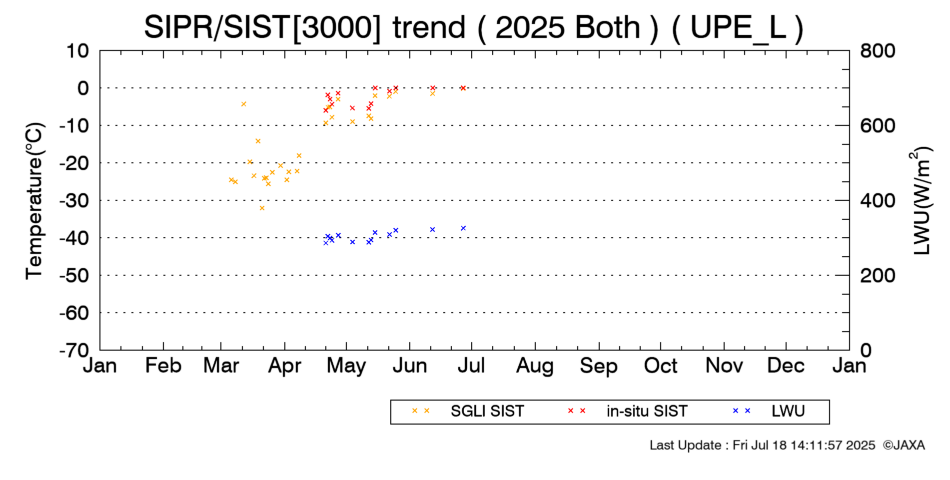 SIPR/SIST[3000] trend ( 2025 Both ) ( UPE_L )

Temperature(°C)

10
0
-10
-20
-30
-40
-50
-60
-70

LWU(W/m$^2$)

800
600
400
200
0

Jan Feb Mar Apr May Jun Jul Aug Sep Oct Nov Dec Jan

× × SGLI SIST
× × in-situ SIST
× × LWU

Last Update : Fri Jul 18 14:11:57 2025 ©JAXA